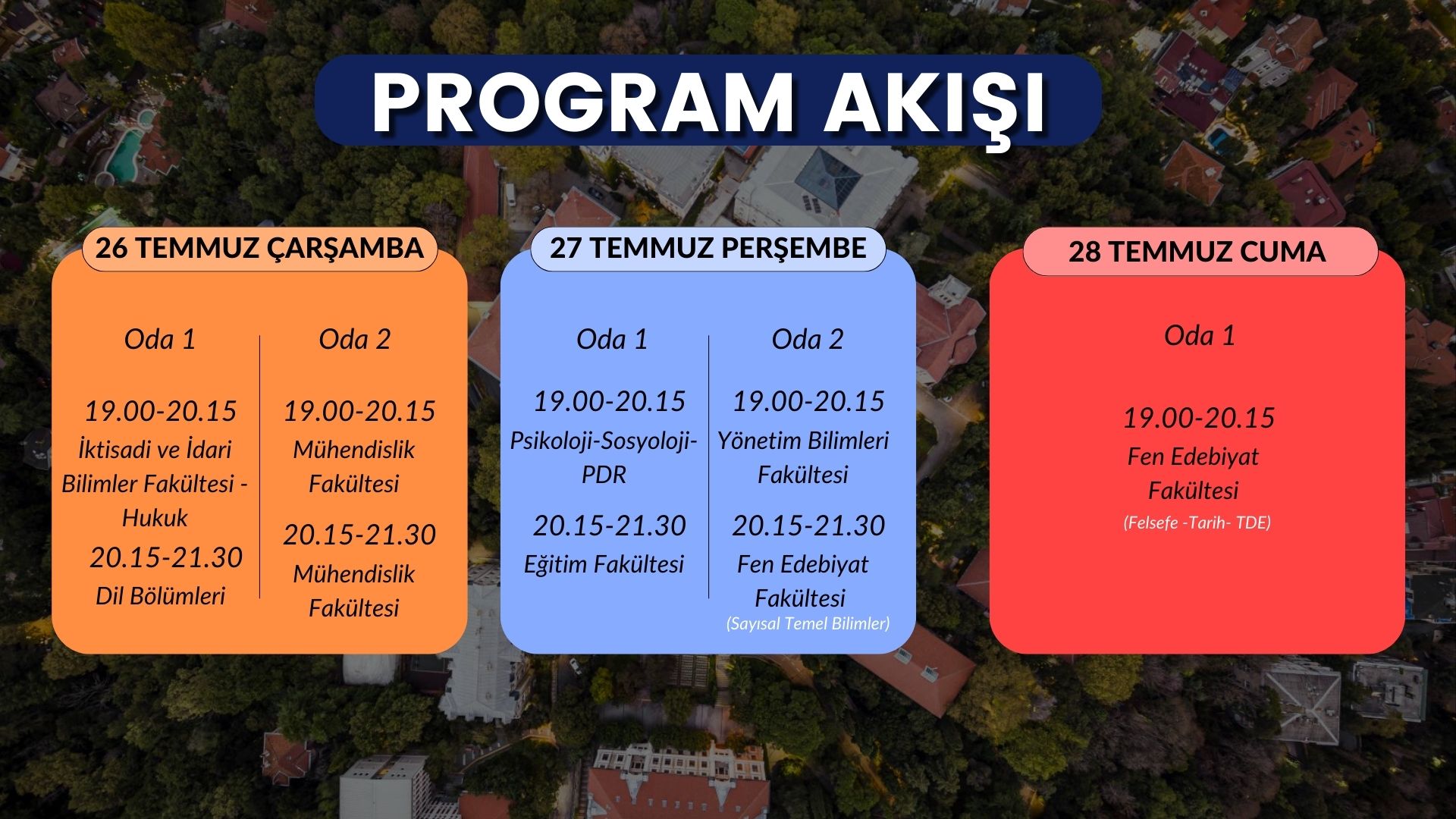 PROGRAM AKIŞI

26 TEMMUZ ÇARŞAMBA

Oda 1

19.00-20.15
İktisadi ve İdari Bilimler Fakültesi - Hukuk

20.15-21.30
Dil Bölümleri

Oda 2

19.00-20.15
Mühendislik Fakültesi

20.15-21.30
Mühendislik Fakültesi

27 TEMMUZ PERŞEMBE

Oda 1

19.00-20.15
Psikoloji-Sosyoloji-PDR

20.15-21.30
Eğitim Fakültesi

Oda 2

19.00-20.15
Yönetim Bilimleri Fakültesi

20.15-21.30
Fen Edebiyat Fakültesi
(Sayısal Temel Bilimler)

28 TEMMUZ CUMA

Oda 1

19.00-20.15
Fen Edebiyat Fakültesi
(Felsefe -Tarih- TDE)